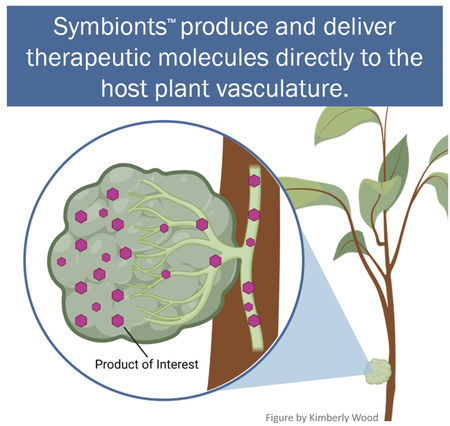 Symbionts™ produce and deliver therapeutic molecules directly to the host plant vasculature.

Product of Interest

Figure by Kimberly Wood